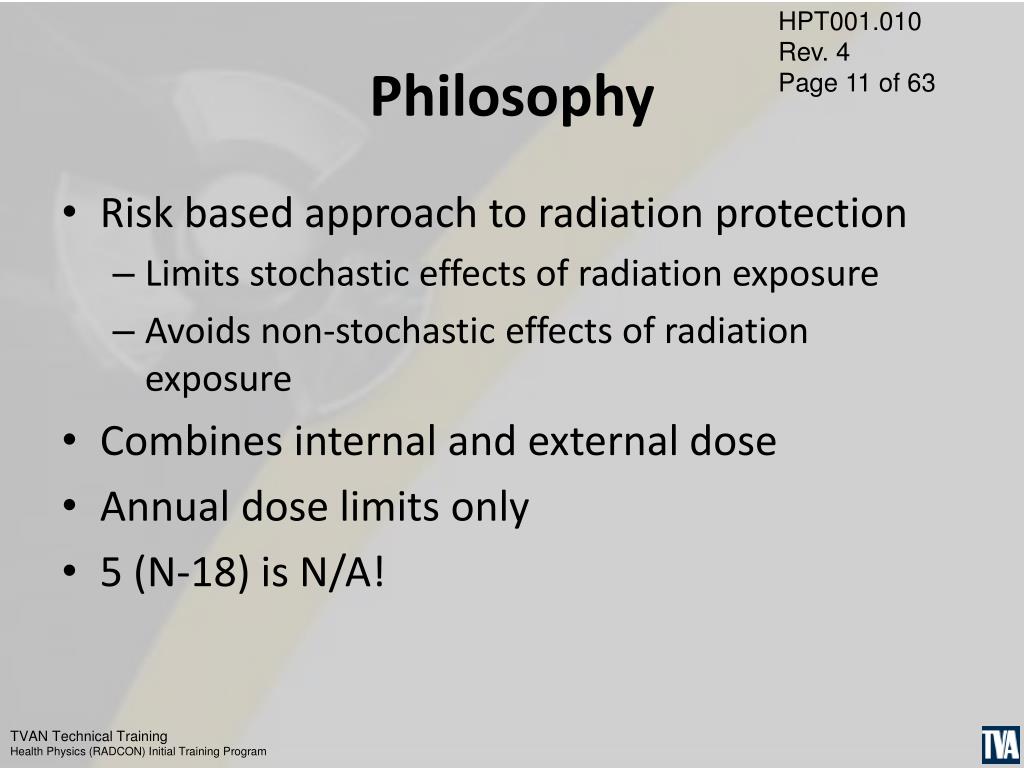 HPT001.010
Rev. 4
Page 11 of 63

Philosophy

• Risk based approach to radiation protection
– Limits stochastic effects of radiation exposure
– Avoids non-stochastic effects of radiation exposure
• Combines internal and external dose
• Annual dose limits only
• 5 (N-18) is N/A!

TVAN Technical Training
Health Physics (RADCON) Initial Training Program

TVA